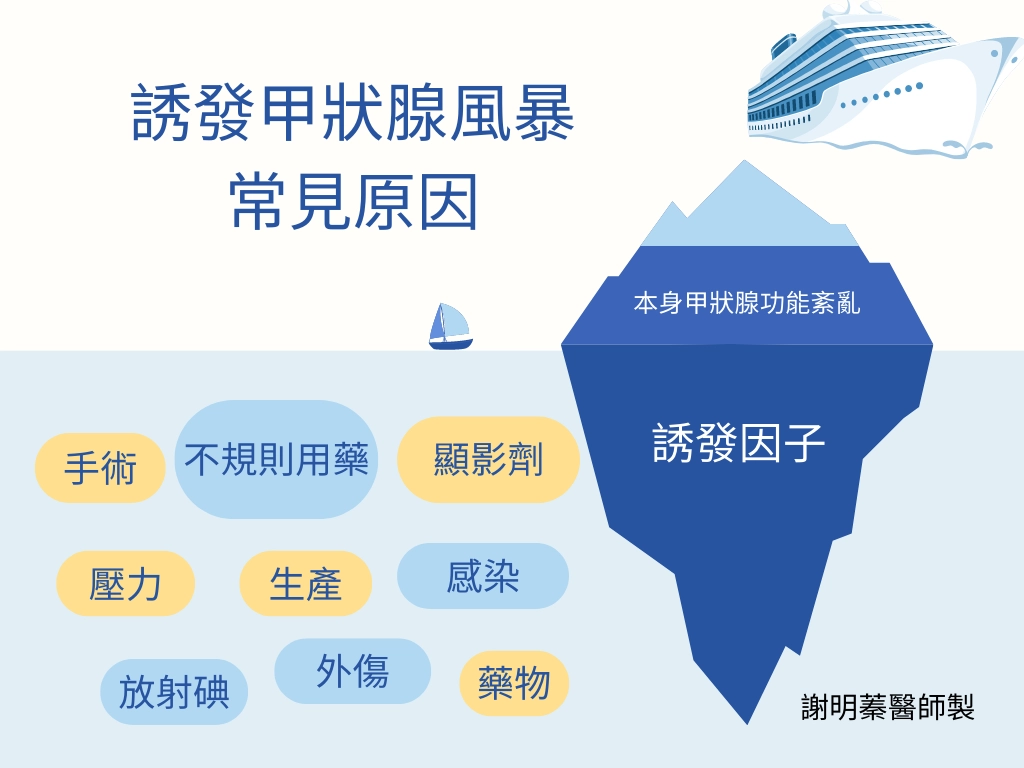 誘發甲狀腺風暴
常見原因

本身甲狀腺功能紊亂

誘發因子

手術
不規則用藥
顯影劑
壓力
生產
感染
放射碘
外傷
藥物

謝明蓁醫師製